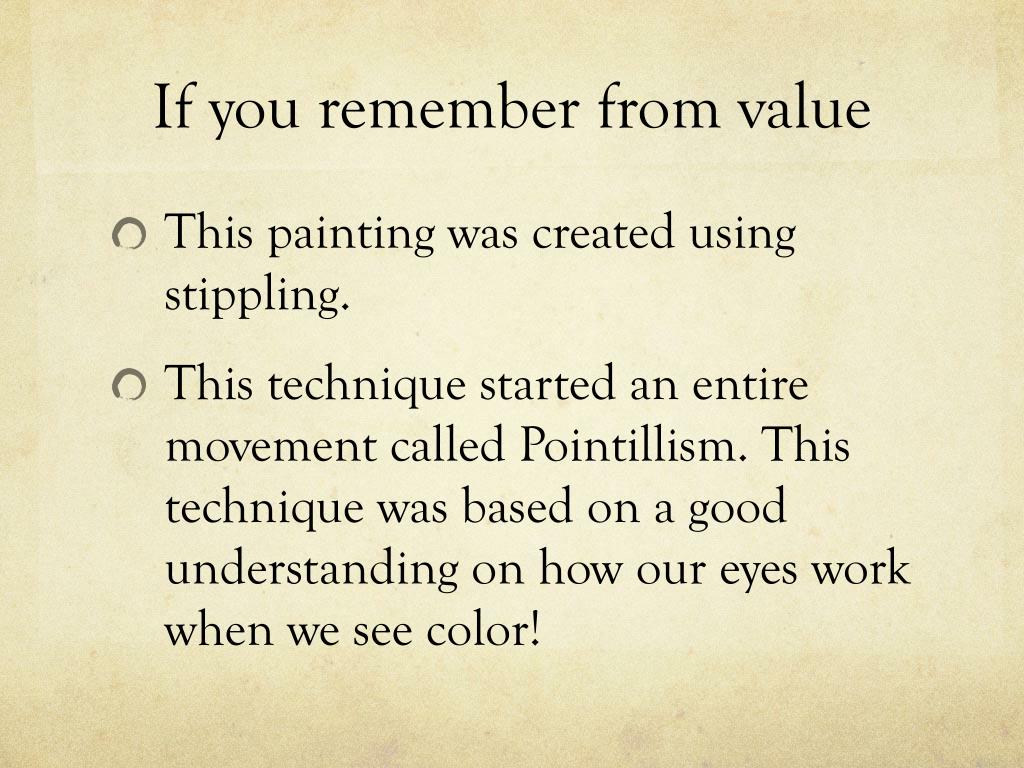 If you remember from value

This painting was created using stippling.

This technique started an entire movement called Pointillism. This technique was based on a good understanding on how our eyes work when we see color!